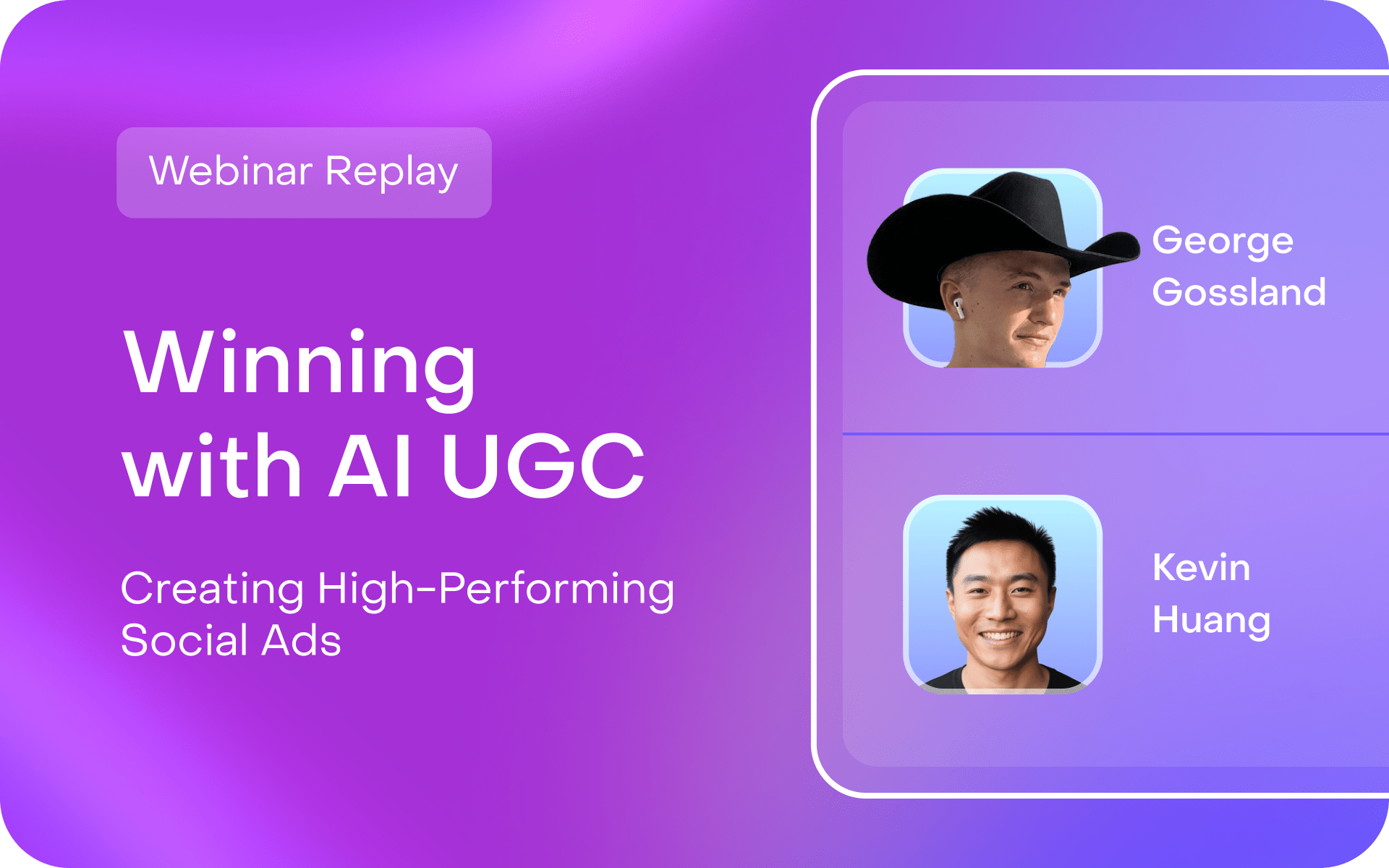 Webinar Replay

Winning with AI UGC

Creating High-Performing Social Ads

George Gossland

Kevin Huang